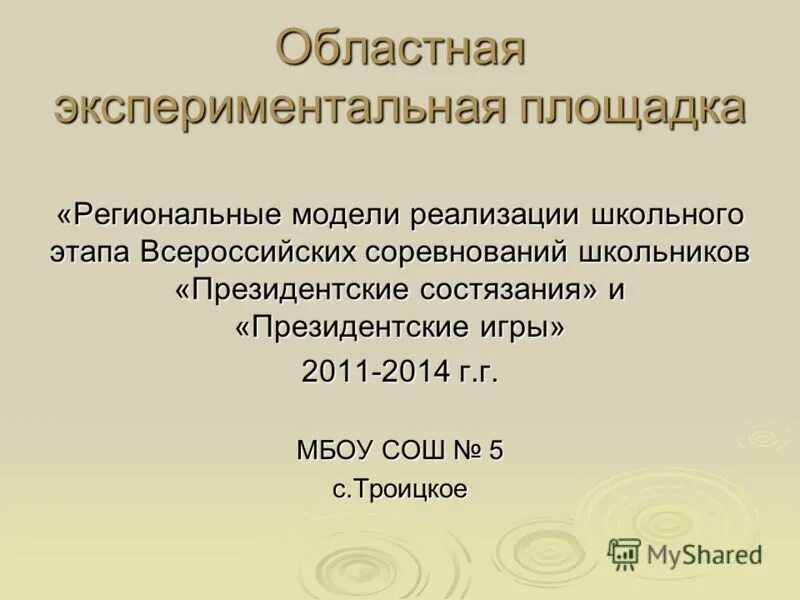 Областная экспериментальная площадка

«Региональные модели реализации школьного этапа Всероссийских соревнований школьников «Президентские состязания» и «Президентские игры»

2011-2014 г.г.

МБОУ СОШ № 5

с.Троицкое

MyShared